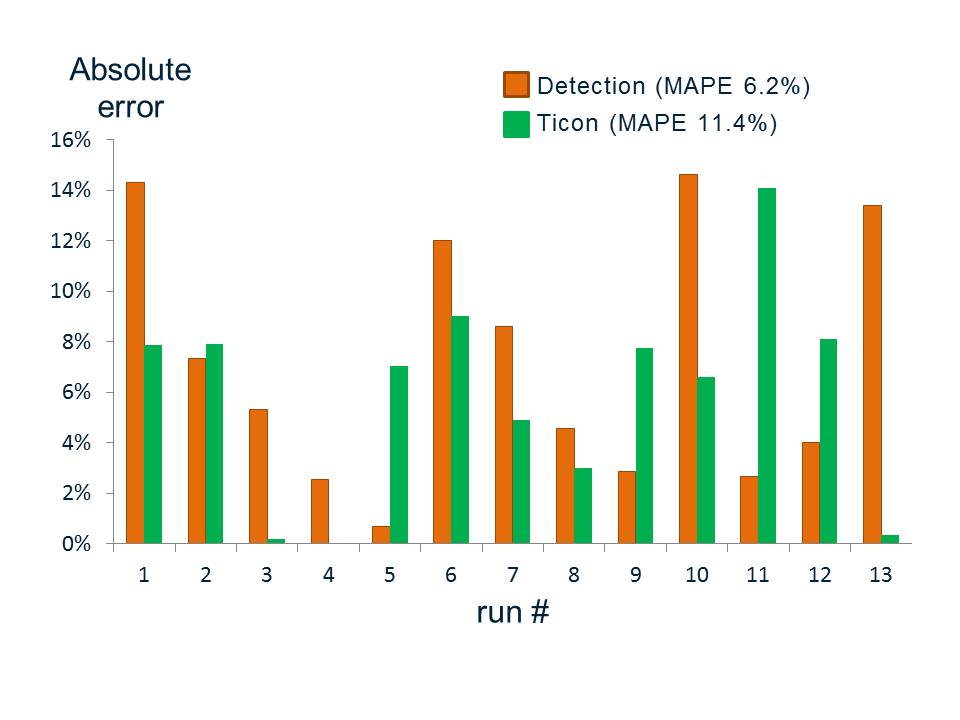 Absolute error

Detection (MAPE 6.2%)
Ticon (MAPE 11.4%)

16%
14%
12%
10%
8%
6%
4%
2%
0%

1 2 3 4 5 6 7 8 9 10 11 12 13

run #